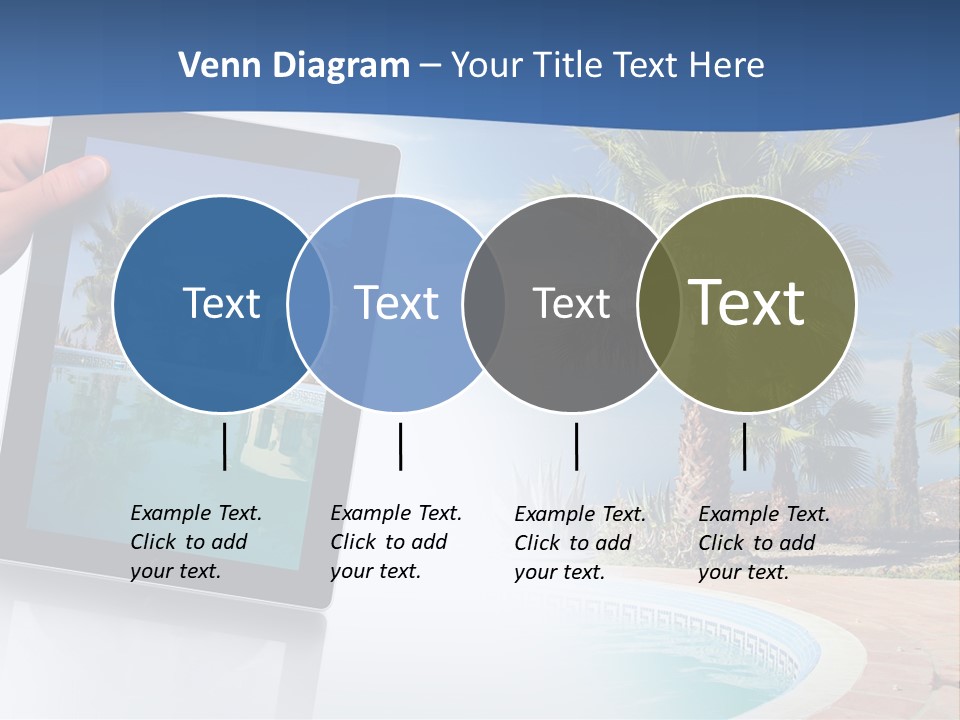 Venn Diagram – Your Title Text Here

Text

Text

Text

Text

Example Text. Click to add your text.

Example Text. Click to add your text.

Example Text. Click to add your text.

Example Text. Click to add your text.